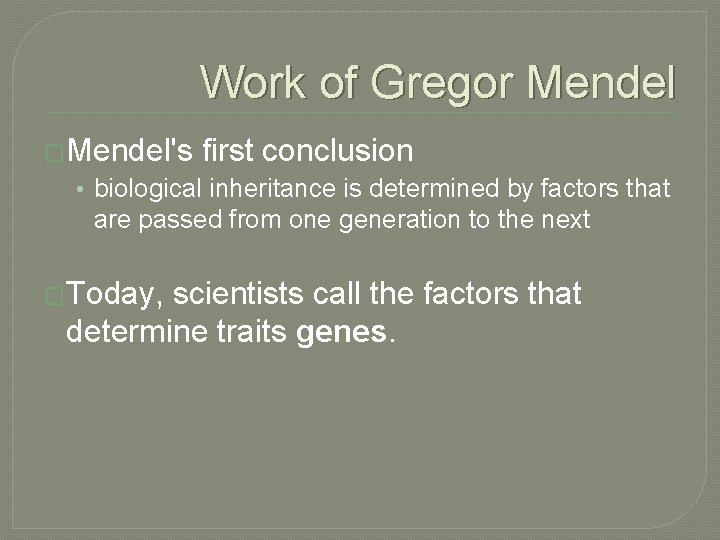 Work of Gregor Mendel

Mendel's first conclusion

• biological inheritance is determined by factors that are passed from one generation to the next

Today, scientists call the factors that determine traits genes.